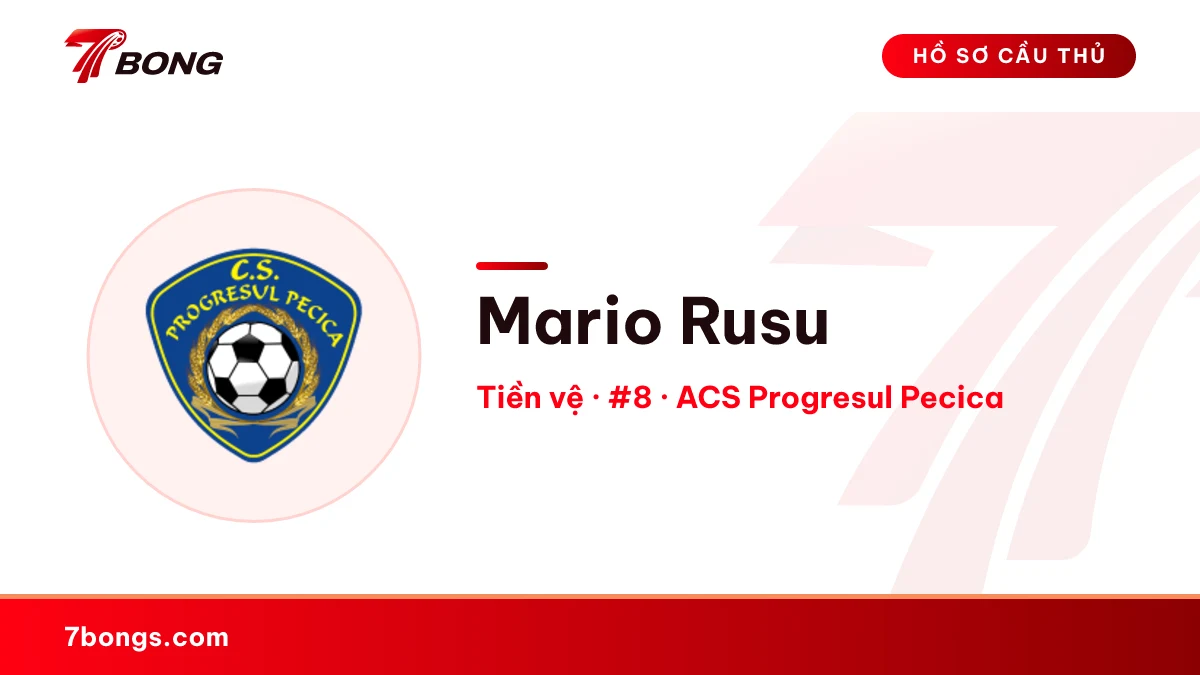 7BONG

HỒ SƠ CẦU THỦ

C.S.
PROGRESUL PECICA

Mario Rusu

Tiền vệ · #8 · ACS Progresul Pecica

7bongs.com